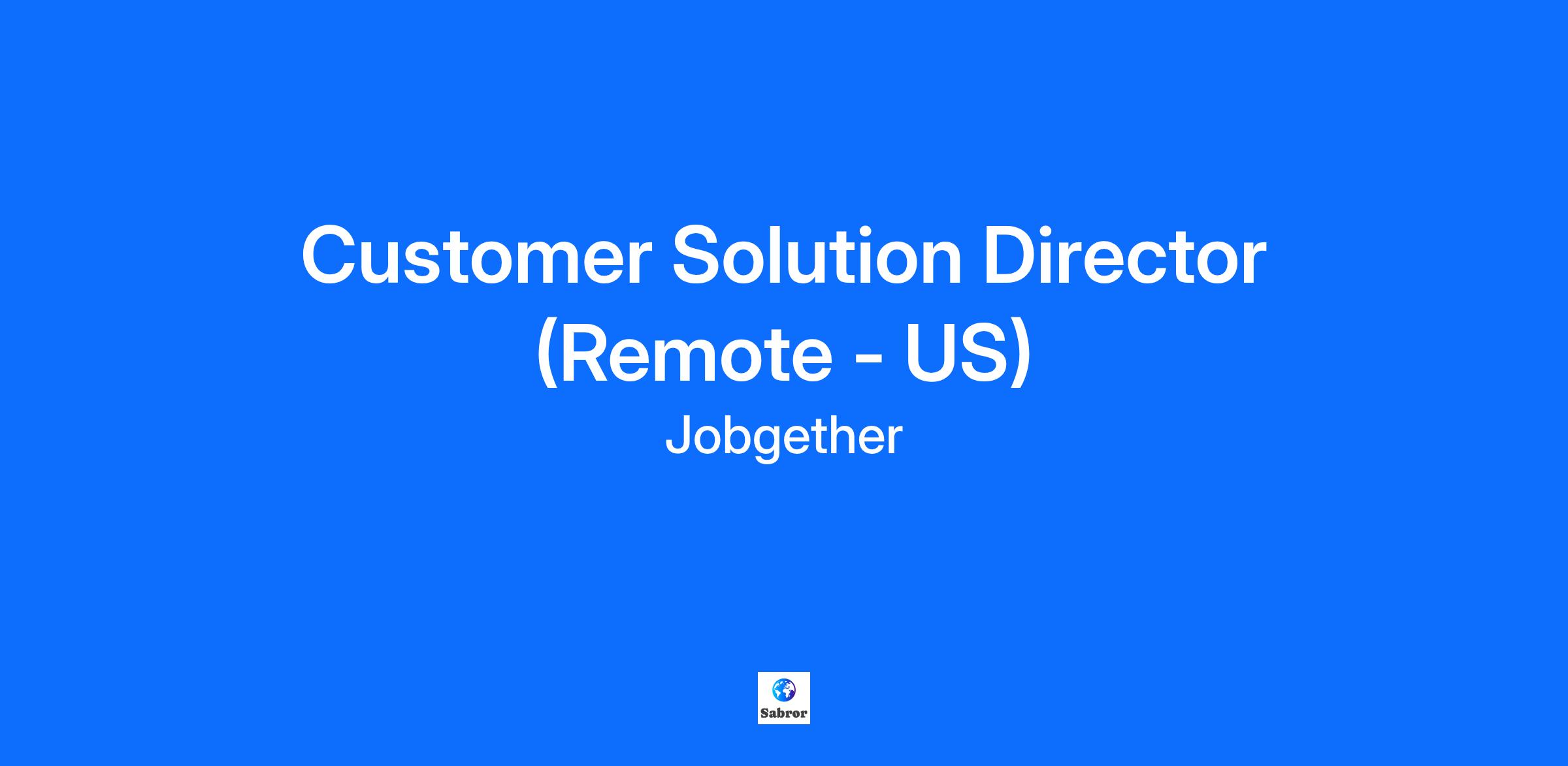 Customer Solution Director (Remote - US)

Jobgether

Sabror